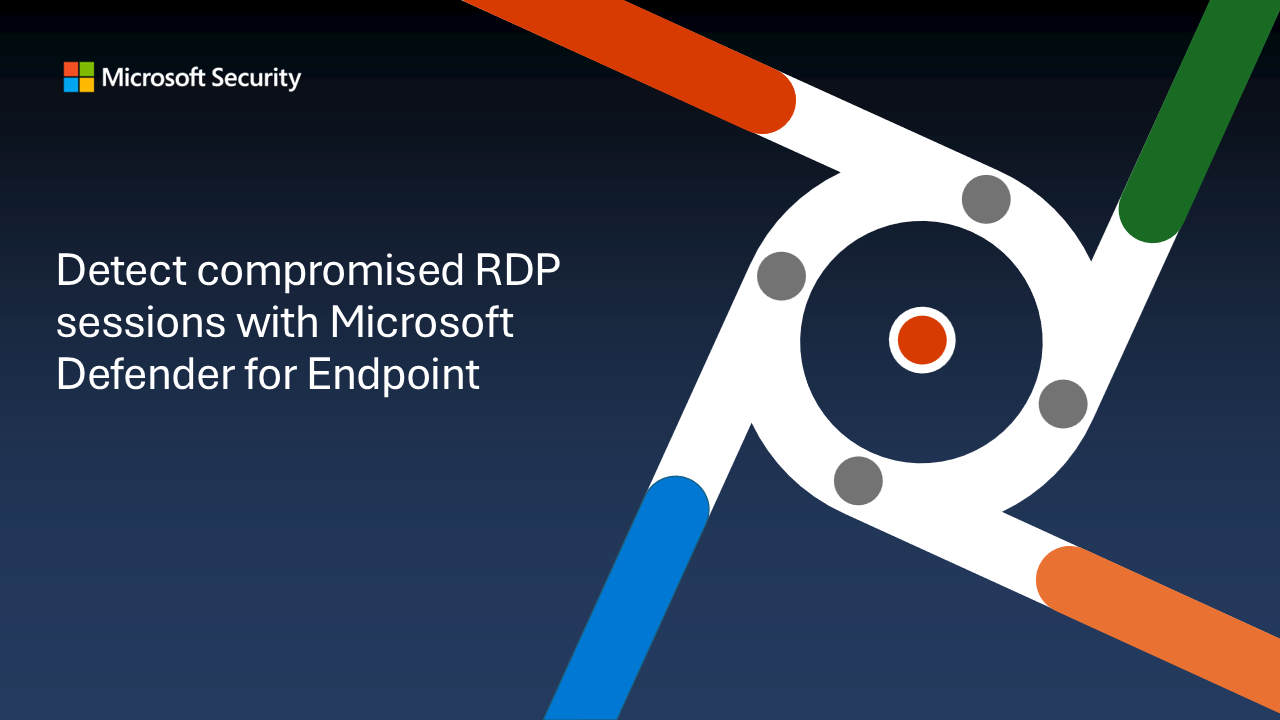 Microsoft Security

Detect compromised RDP sessions with Microsoft Defender for Endpoint